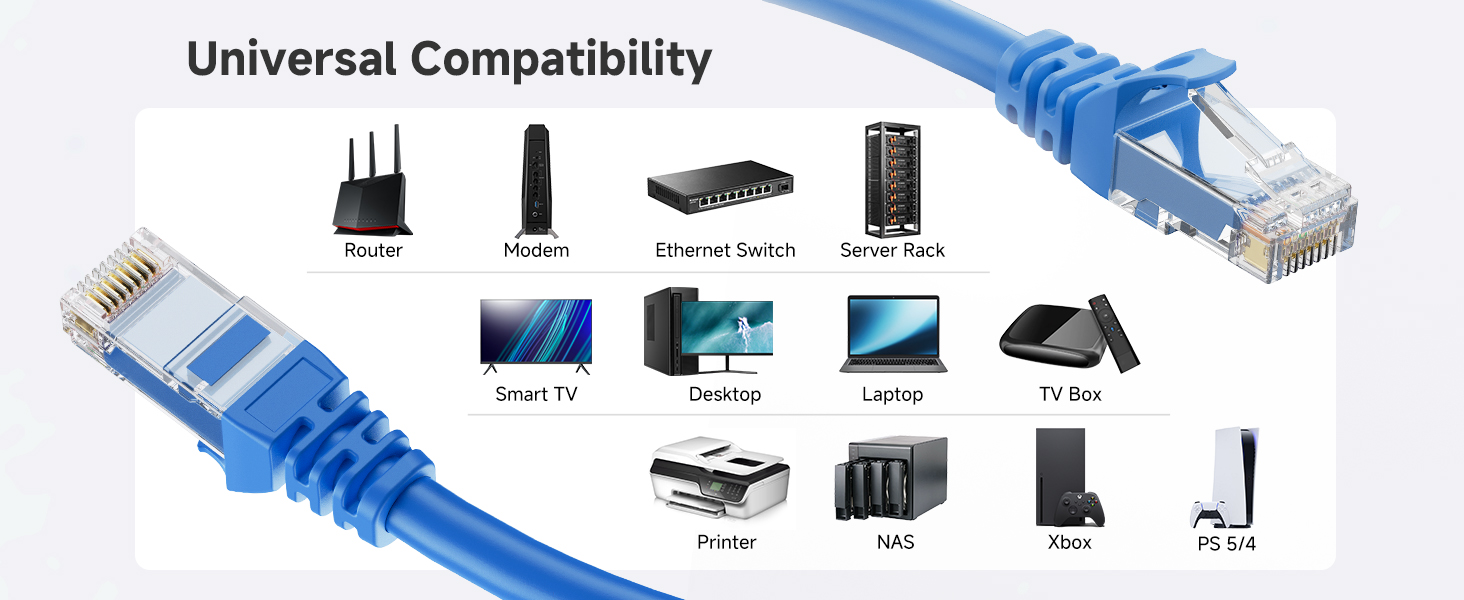 Universal Compatibility

Router
Modem
Ethernet Switch
Server Rack

Smart TV
Desktop
Laptop
TV Box

Printer
NAS
Xbox
PS 5/4